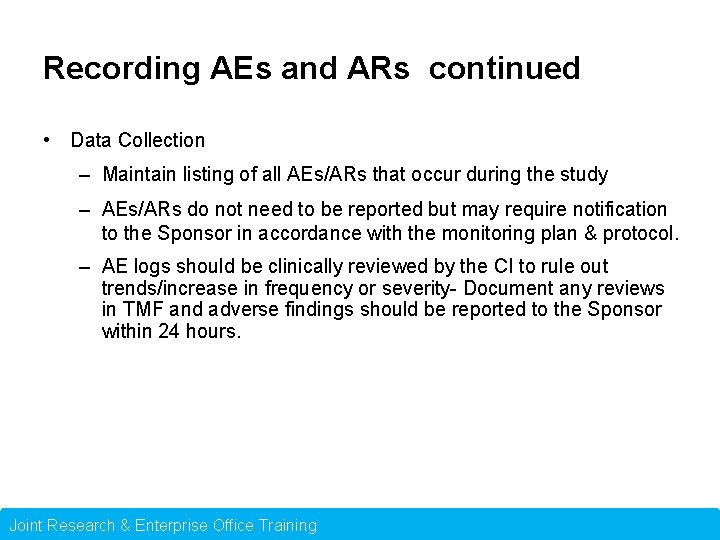 Recording AEs and ARs continued

• Data Collection

– Maintain listing of all AEs/ARs that occur during the study

– AEs/ARs do not need to be reported but may require notification to the Sponsor in accordance with the monitoring plan & protocol.

– AE logs should be clinically reviewed by the CI to rule out trends/increase in frequency or severity- Document any reviews in TMF and adverse findings should be reported to the Sponsor within 24 hours.

Joint Research & Enterprise Office Training